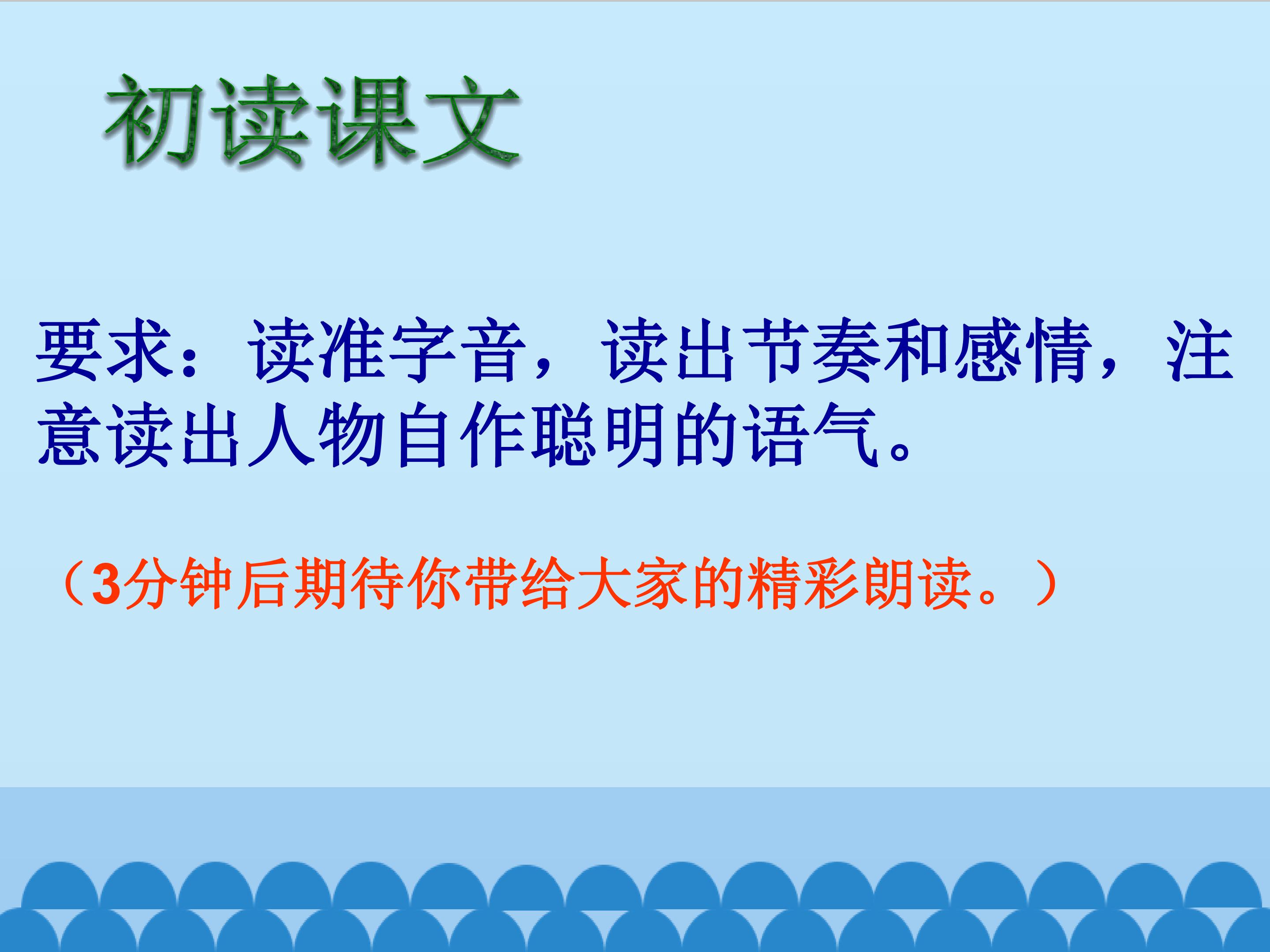 初读课文

要求：读准字音，读出节奏和感情，注意读出人物自作聪明的语气。

（3分钟后期待你带给大家的精彩朗读。）